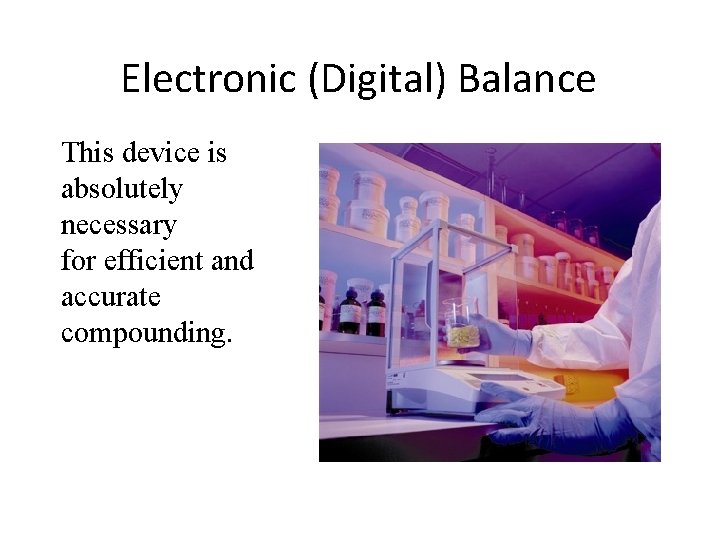 Electronic (Digital) Balance

This device is absolutely necessary for efficient and accurate compounding.